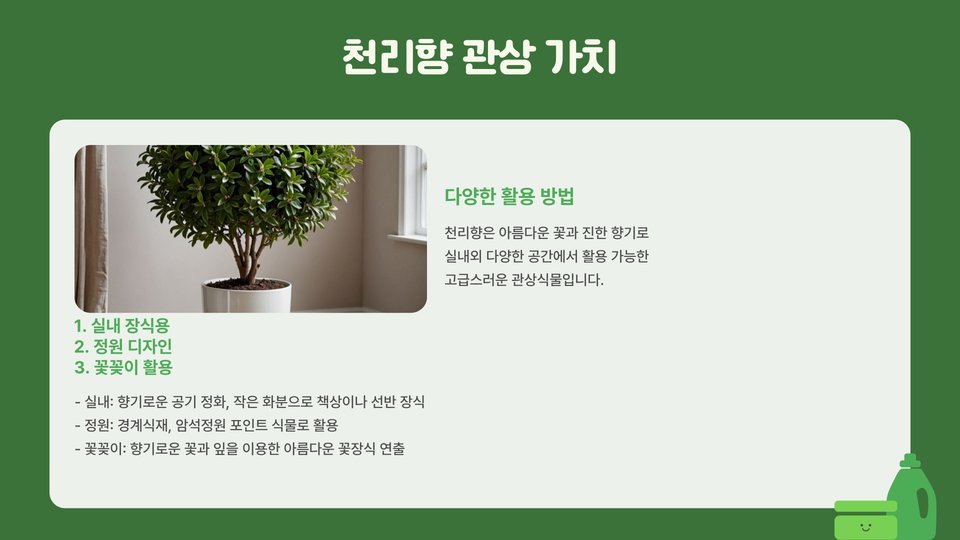 천리향 관상 가치

다양한 활용 방법

천리향은 아름다운 꽃과 진한 향기로 실내외 다양한 공간에서 활용 가능한 고급스러운 관상식물입니다.

1. 실내 장식용
2. 정원 디자인
3. 꽃꽂이 활용

- 실내: 향기로운 공기 정화, 작은 화분으로 책상이나 선반 장식
- 정원: 경계식재, 암석정원 포인트 식물로 활용
- 꽃꽂이: 향기로운 꽃과 잎을 이용한 아름다운 꽃장식 연출